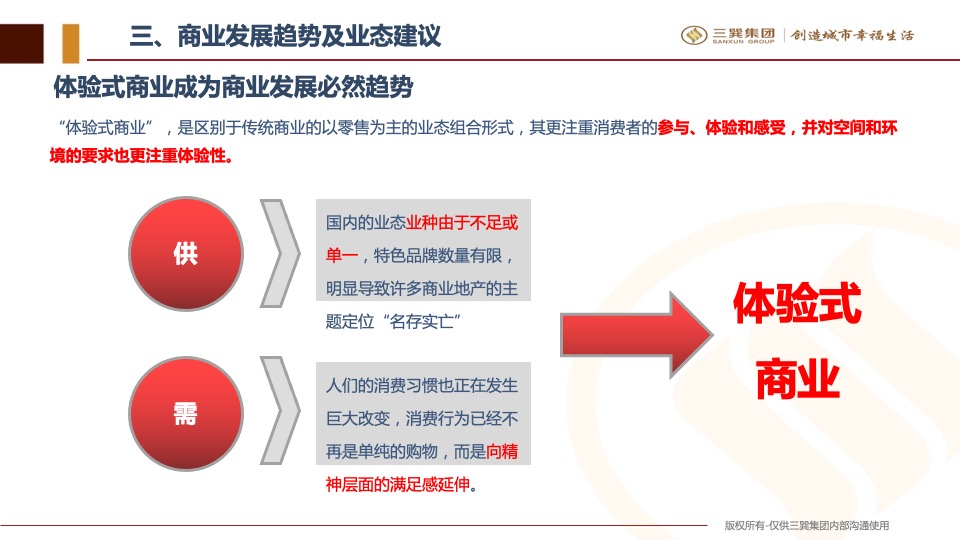 三、商业发展趋势及业态建议

三巽集团 SANXUN GROUP | 创造城市幸福生活

体验式商业成为商业发展必然趋势

“体验式商业”，是区别于传统商业的以零售为主的业态组合形式，其更注重消费者的参与、体验和感受，并对空间和环境的要求也更注重体验性。

供

国内的业态业种由于不足或单一，特色品牌数量有限，明显导致许多商业地产的主题定位“名存实亡”

需

人们的消费习惯也正在发生巨大改变，消费行为已经不再是单纯的购物，而是向精神层面的满足感延伸。

体验式商业

版权所有-仅供三巽集团内部沟通使用